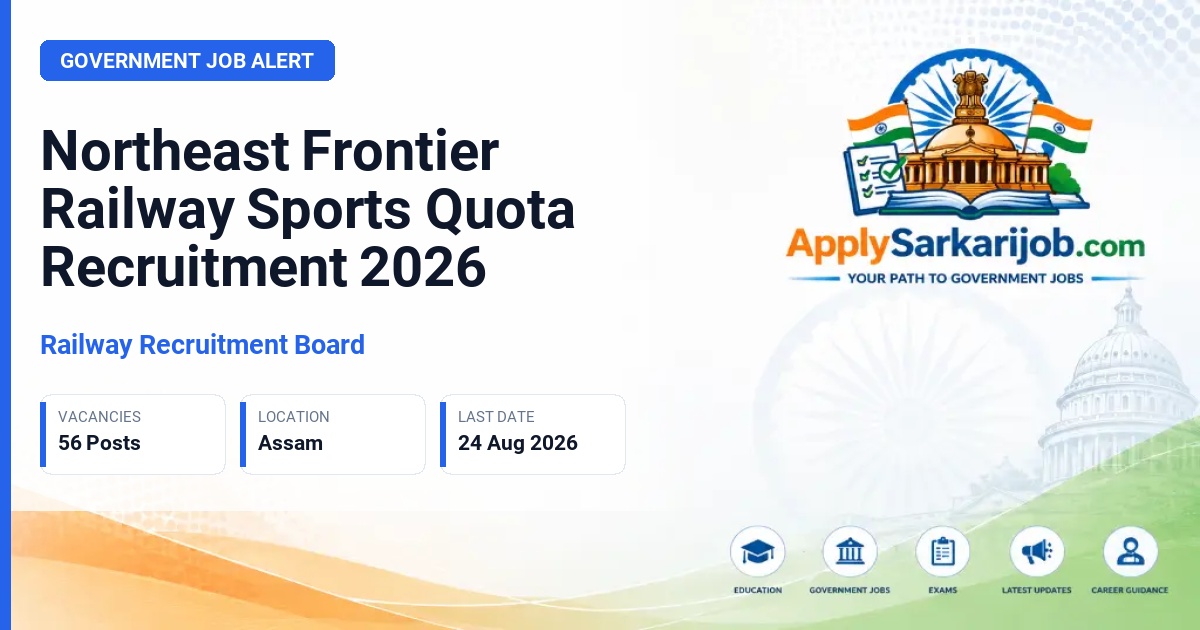 GOVERNMENT JOB ALERT

Northeast Frontier Railway Sports Quota Recruitment 2026

Railway Recruitment Board

VACANCIES
56 Posts

LOCATION
Assam

LAST DATE
24 Aug 2026

ApplySarkarijob.com
YOUR PATH TO GOVERNMENT JOBS

EDUCATION
GOVERNMENT JOBS
EXAMS
LATEST UPDATES
CAREER GUIDANCE